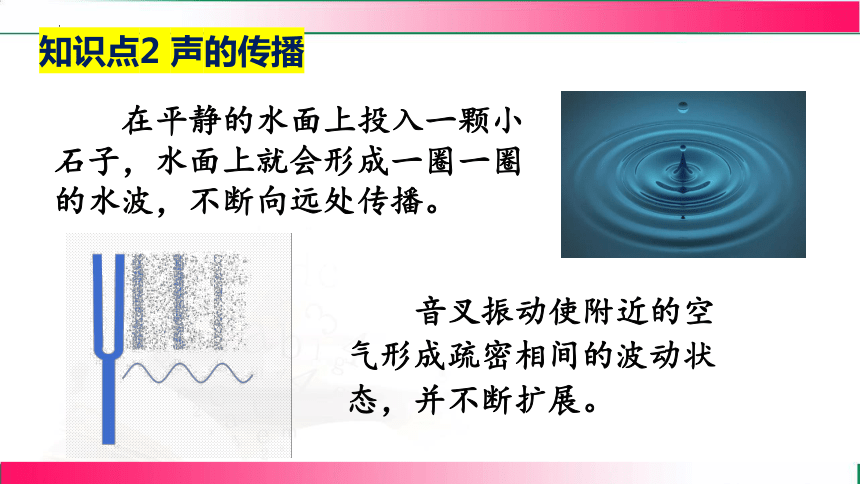 知识点2 声的传播

在平静的水面上投入一颗小石子，水面上就会形成一圈一圈的水波，不断向远处传播。

音叉振动使附近的空气形成疏密相间的波动状态，并不断扩展。